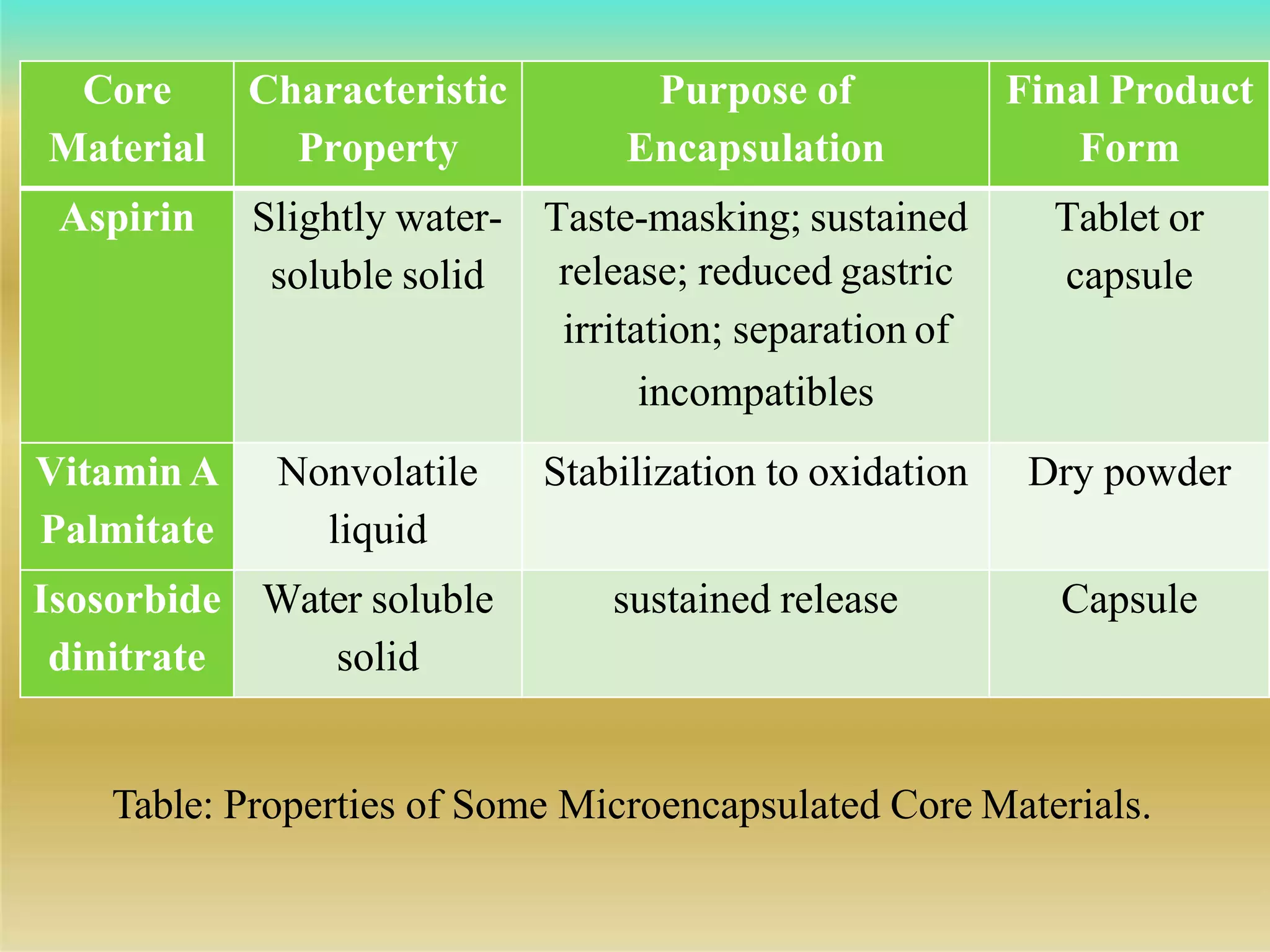 | Core Material | Characteristic Property | Purpose of Encapsulation | Final Product Form |
|---|---|---|---|
| Aspirin | Slightly water-soluble solid | Taste-masking; sustained release; reduced gastric irritation; separation of incompatibles | Tablet or capsule |
| Vitamin A Palmitate | Nonvolatile liquid | Stabilization to oxidation | Dry powder |
| Isosorbide dinitrate | Water soluble solid | sustained release | Capsule |

Table: Properties of Some Microencapsulated Core Materials.